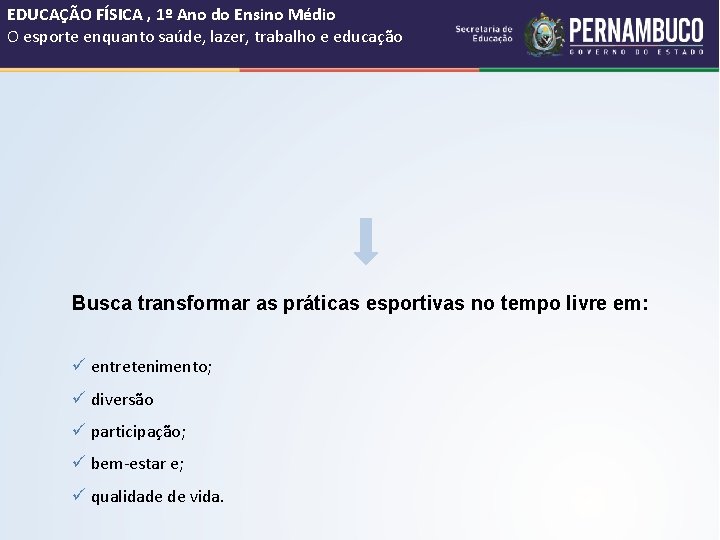 EDUCAÇÃO FÍSICA , 1º Ano do Ensino Médio
O esporte enquanto saúde, lazer, trabalho e educação

Secretaria de Educação

PERNAMBUCO
GOVERNO DO ESTADO

Busca transformar as práticas esportivas no tempo livre em:

✓ entretenimento;
✓ diversão
✓ participação;
✓ bem-estar e;
✓ qualidade de vida.